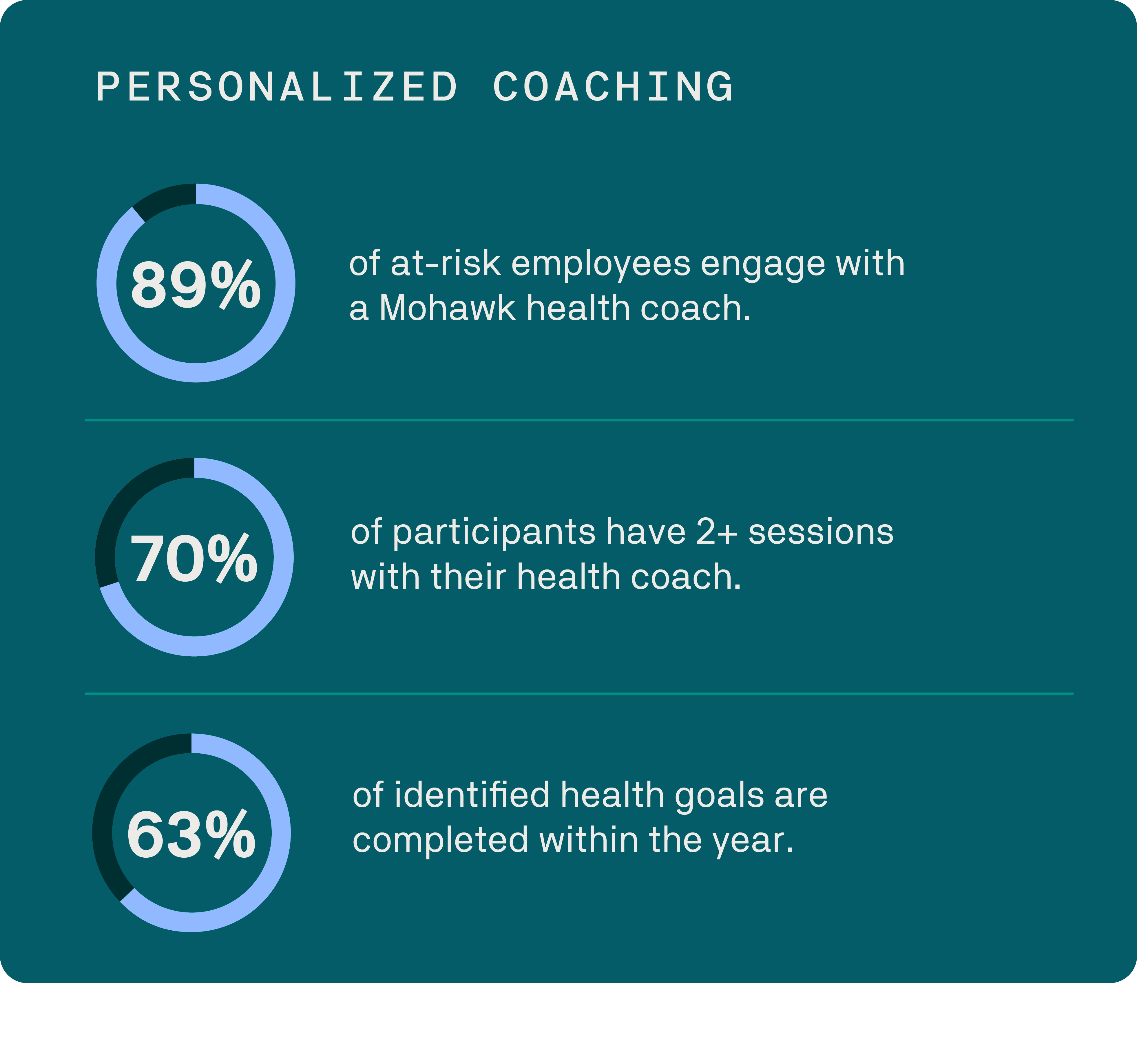 PERSONALIZED COACHING

89%

of at-risk employees engage with a Mohawk health coach.

70%

of participants have 2+ sessions with their health coach.

63%

of identified health goals are completed within the year.